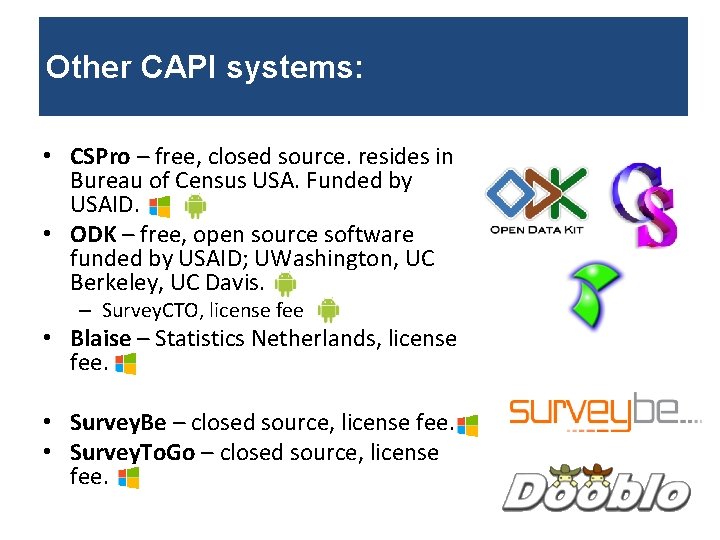 Other CAPI systems:

• **CSPro** – free, closed source. resides in Bureau of Census USA. Funded by USAID.
• **ODK** – free, open source software funded by USAID; UWashington, UC Berkeley, UC Davis.
  – SurveyCTO, license fee
• **Blaise** – Statistics Netherlands, license fee.

• **SurveyBe** – closed source, license fee.
• **SurveyToGo** – closed source, license fee.

ODK
OPEN DATA KIT
CS
surveybe....
Dooblo